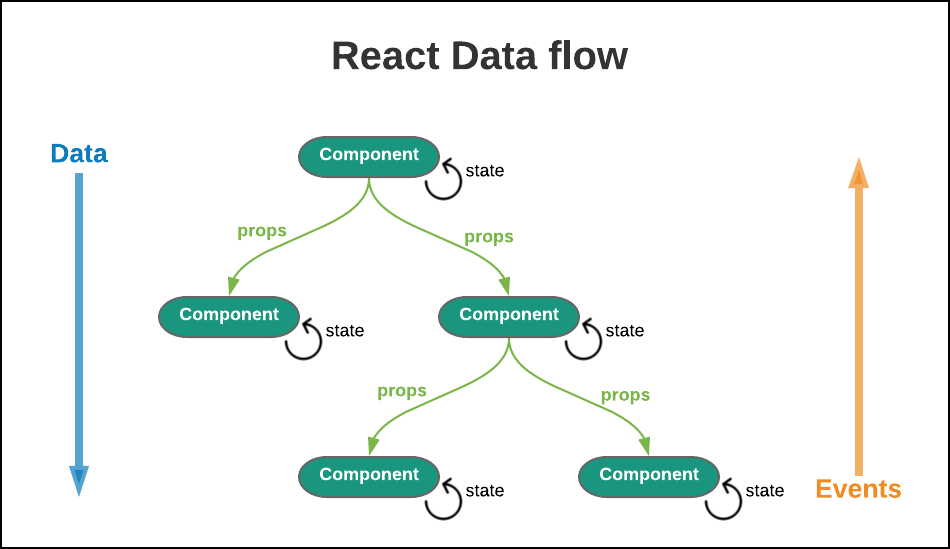 React Data flow

Data

Component
state

props
props

Component
state

Component
state

props
props

Component
state

Component
state

Events